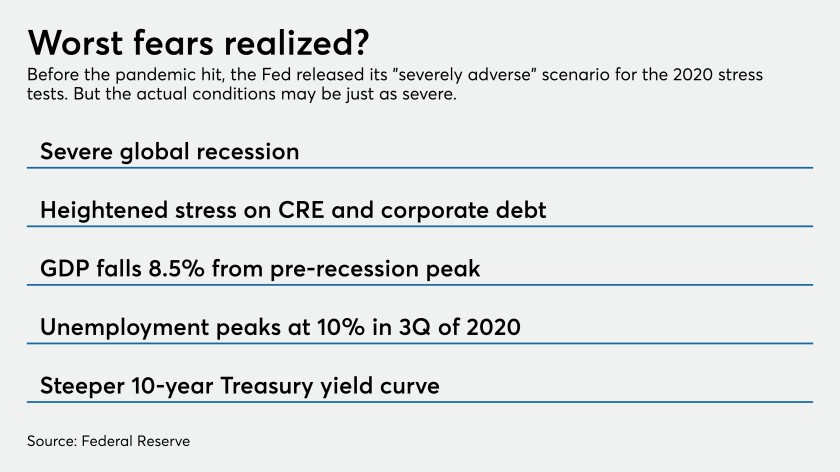 Worst fears realized?

Before the pandemic hit, the Fed released its "severely adverse" scenario for the 2020 stress tests. But the actual conditions may be just as severe.

Severe global recession

Heightened stress on CRE and corporate debt

GDP falls 8.5% from pre-recession peak

Unemployment peaks at 10% in 3Q of 2020

Steeper 10-year Treasury yield curve

Source: Federal Reserve